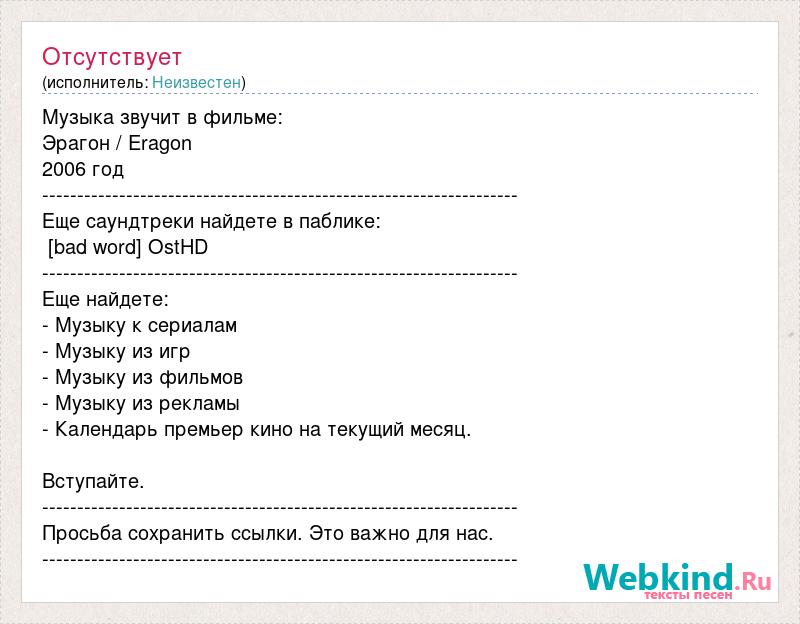 Отсутствует
(исполнитель: Неизвестен)

Музыка звучит в фильме:
Эрагон / Eragon
2006 год
--------------------------------------------------------------------
Еще саундтреки найдете в паблике:
[bad word] OstHD
--------------------------------------------------------------------
Еще найдете:
- Музыку к сериалам
- Музыку из игр
- Музыку из фильмов
- Музыку из рекламы
- Календарь премьер кино на текущий месяц.

Вступайте.
--------------------------------------------------------------------
Просьба сохранить ссылки. Это важно для нас.
--------------------------------------------------------------------

Webkind.Ru
тексты песен